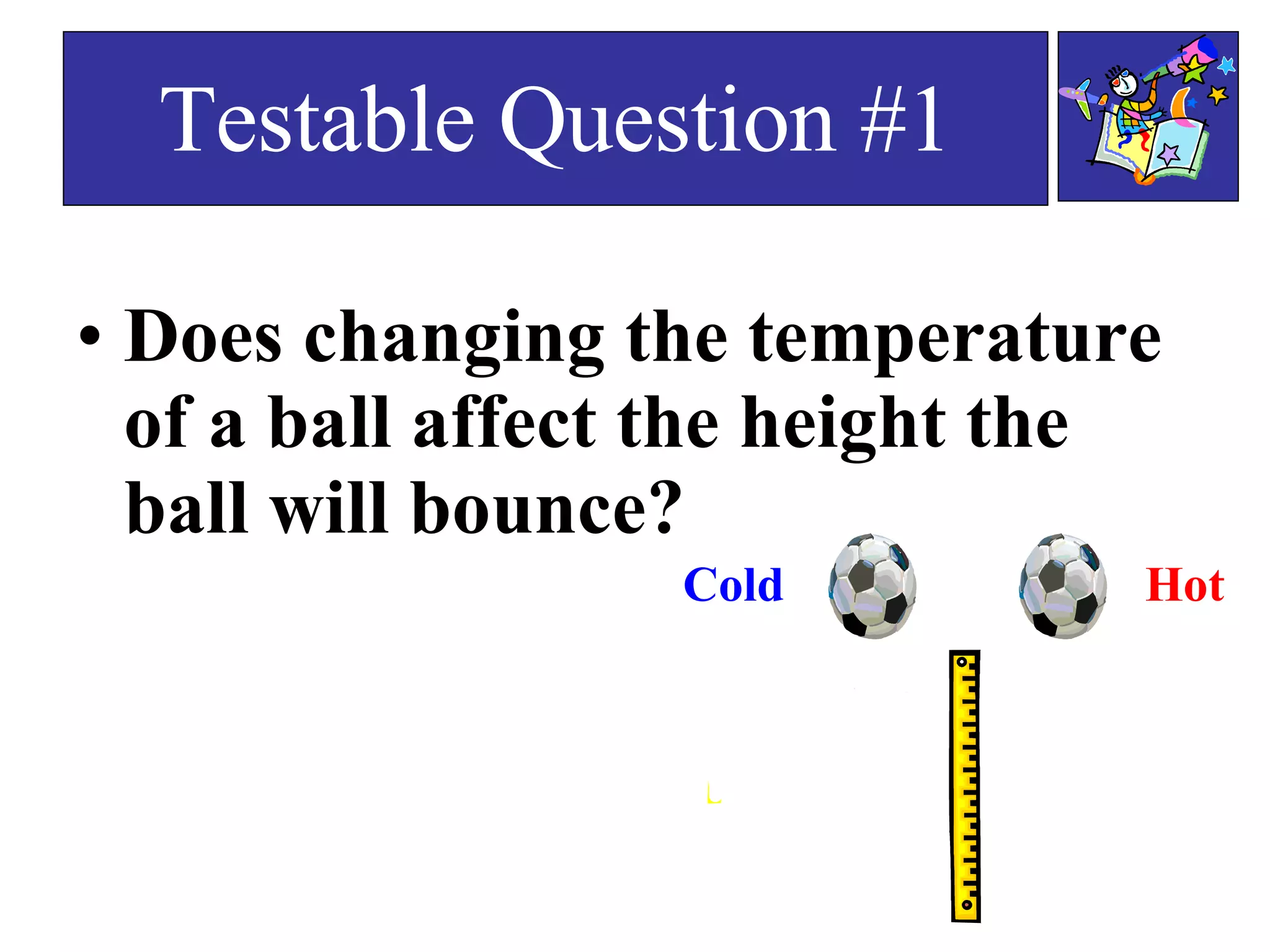 Testable Question #1

• Does changing the temperature of a ball affect the height the ball will bounce?

Cold

Hot